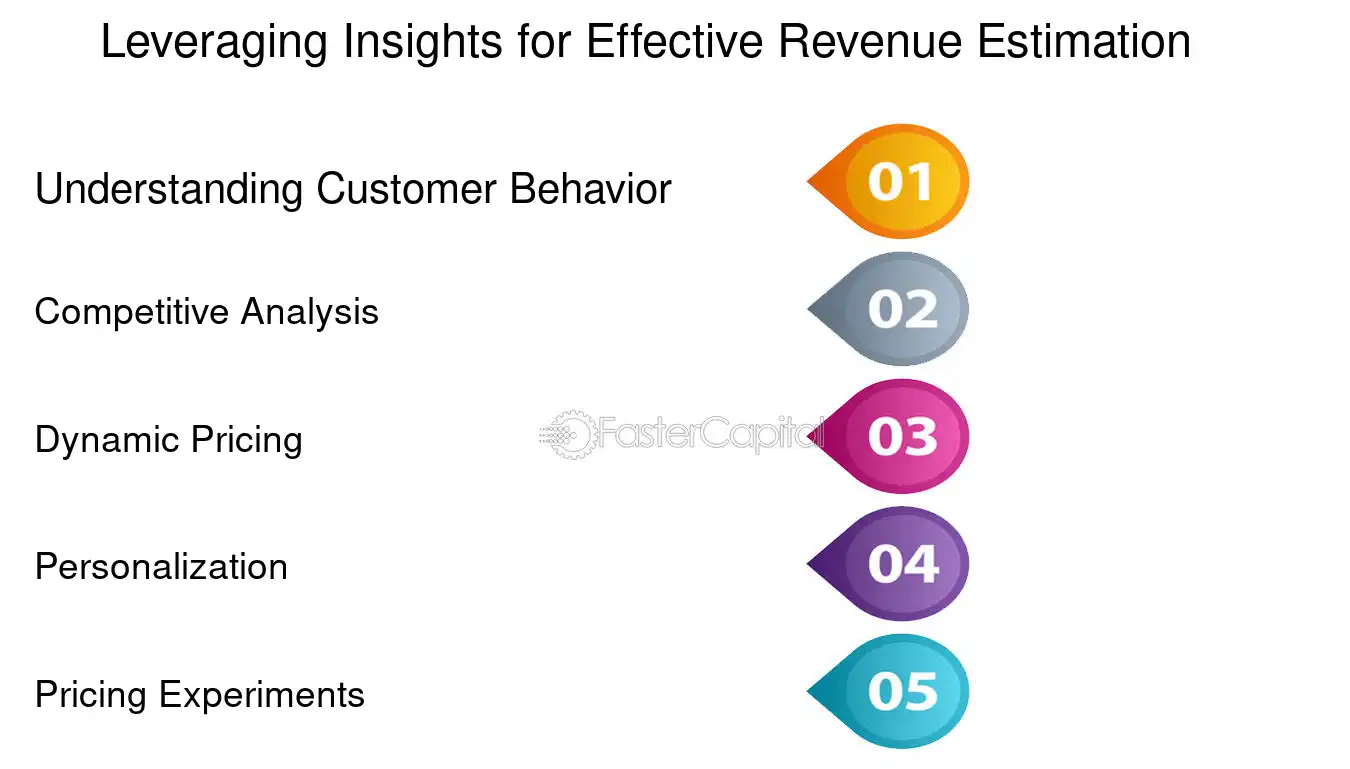 Leveraging Insights for Effective Revenue Estimation

Understanding Customer Behavior

01

Competitive Analysis

02

Dynamic Pricing

03

Personalization

04

Pricing Experiments

05

FasterCapital